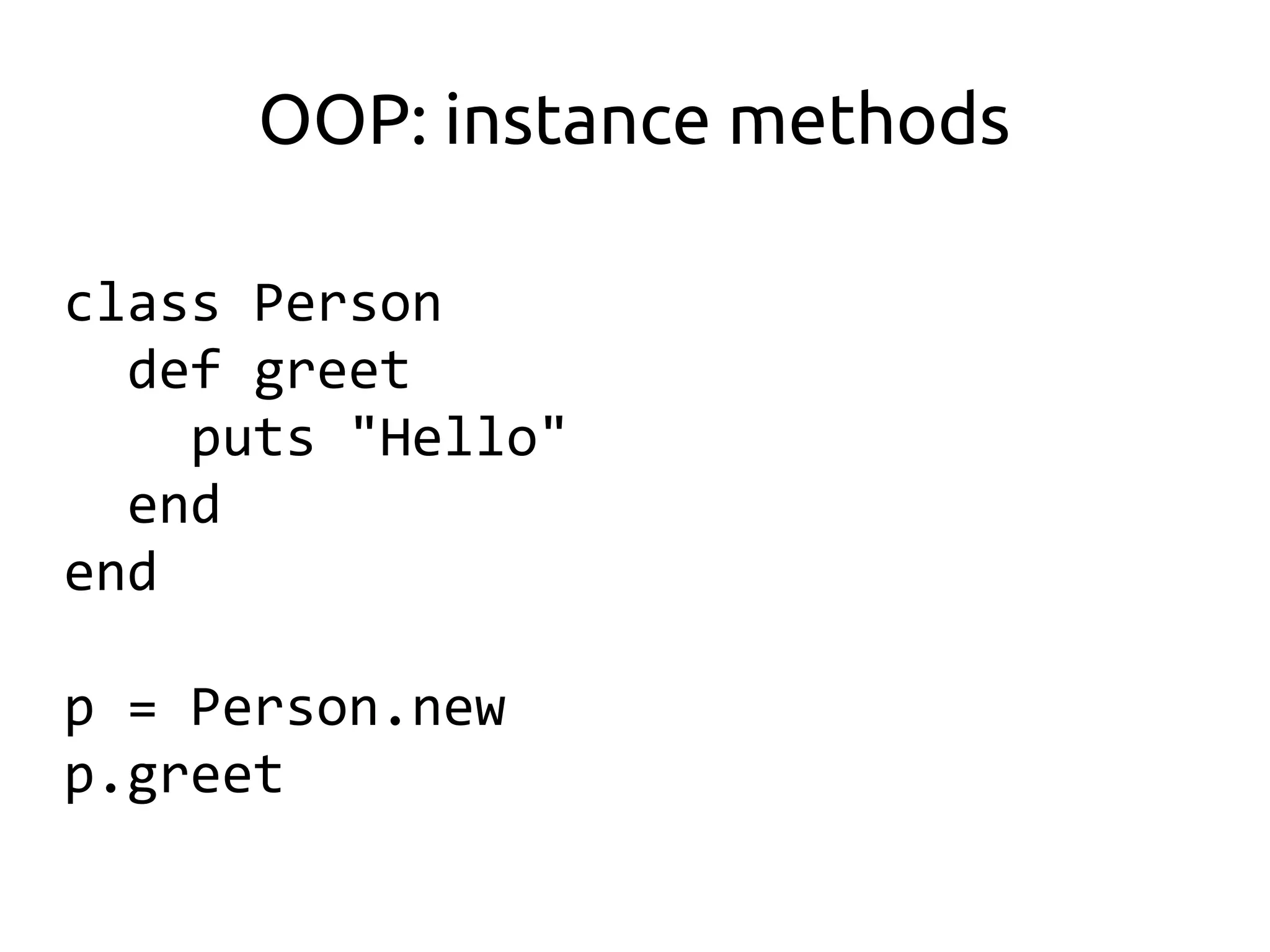 OOP: instance methods

class Person
  def greet
    puts "Hello"
  end
end

p = Person.new
p.greet